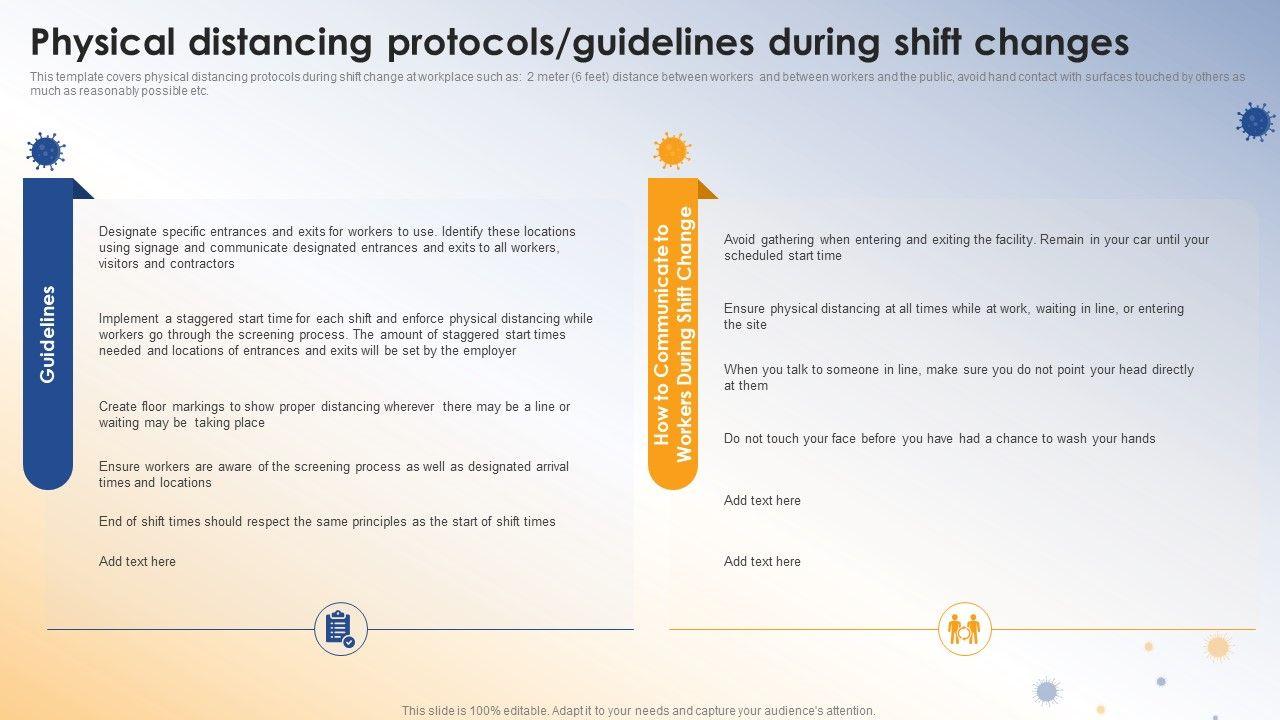 Physical distancing protocols/guidelines during shift changes

This template covers physical distancing protocols during shift change at workplace such as: 2 meter (6 feet) distance between workers and between workers and the public, avoid hand contact with surfaces touched by others as much as reasonably possible etc.

Guidelines

Designate specific entrances and exits for workers to use. Identify these locations using signage and communicate designated entrances and exits to all workers, visitors and contractors

Implement a staggered start time for each shift and enforce physical distancing while workers go through the screening process. The amount of staggered start times needed and locations of entrances and exits will be set by the employer

Create floor markings to show proper distancing wherever there may be a line or waiting may be taking place

Ensure workers are aware of the screening process as well as designated arrival times and locations

End of shift times should respect the same principles as the start of shift times

Add text here

How to Communicate to Workers During Shift Change

Avoid gathering when entering and exiting the facility. Remain in your car until your scheduled start time

Ensure physical distancing at all times while at work, waiting in line, or entering the site

When you talk to someone in line, make sure you do not point your head directly at them

Do not touch your face before you have had a chance to wash your hands

Add text here

Add text here

This slide is 100% editable. Adapt it to your needs and capture your audience's attention.